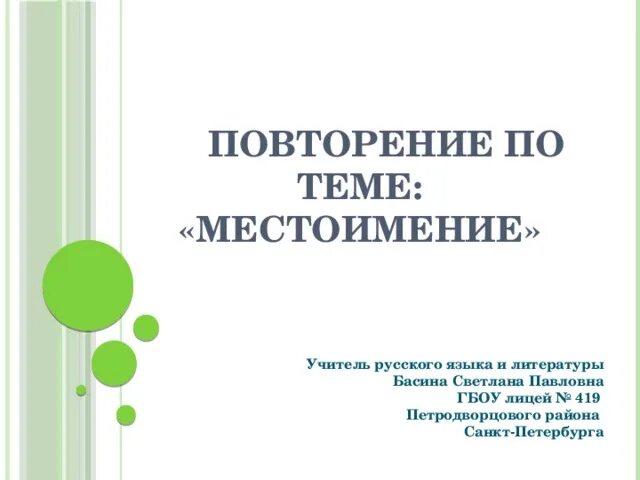 ПОВТОРЕНИЕ ПО ТЕМЕ: «МЕСТОИМЕНИЕ»

Учитель русского языка и литературы
Басина Светлана Павловна
ГБОУ лицей № 419
Петродворцового района
Санкт-Петербурга